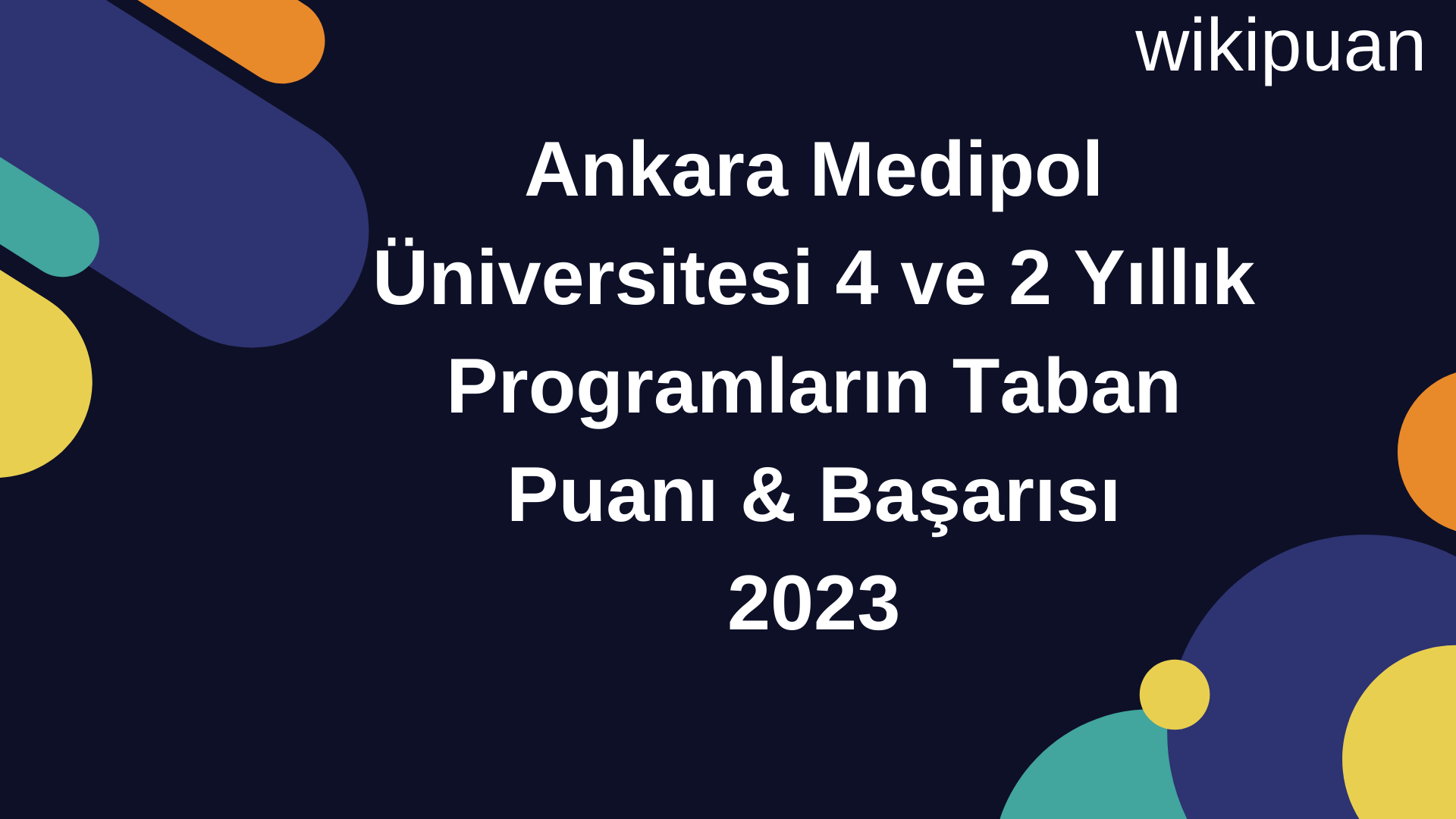 wikipuan

Ankara Medipol Üniversitesi 4 ve 2 Yıllık Programların Taban Puanı & Başarısı 2023